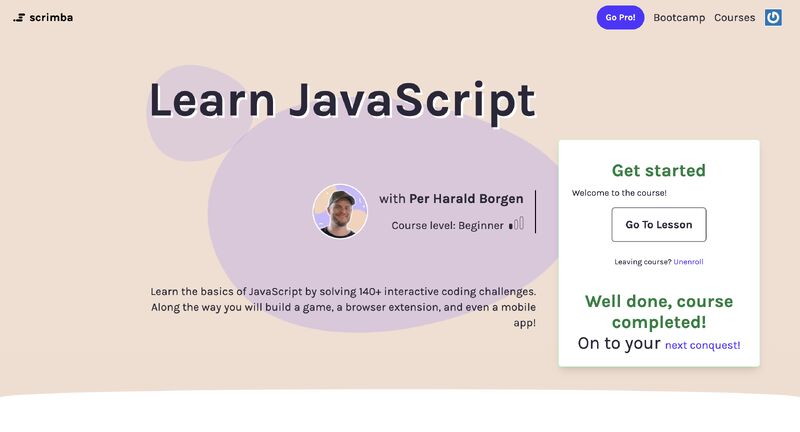 scrimba

Go Pro! Bootcamp Courses

Learn JavaScript

with Per Harald Borgen

Course level: Beginner

Learn the basics of JavaScript by solving 140+ interactive coding challenges. Along the way you will build a game, a browser extension, and even a mobile app!

Get started

Welcome to the course!

Go To Lesson

Leaving course? Unenroll

Well done, course completed!

On to your next conquest!